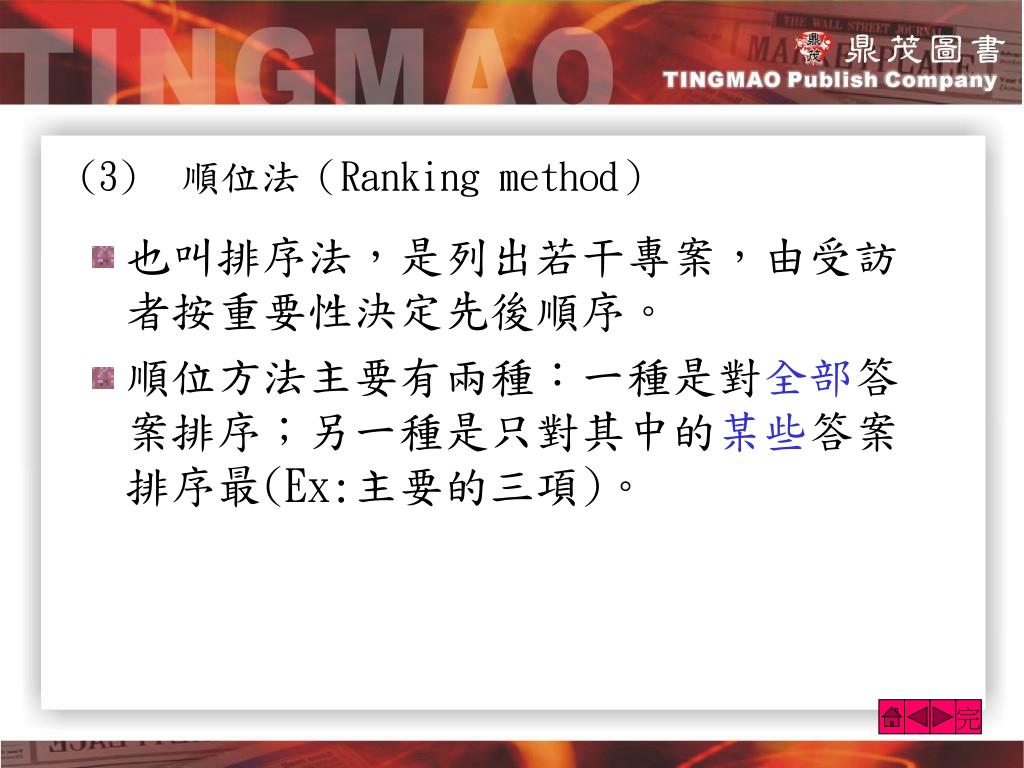 TINGMAO

鼎茂圖書
TINGMAO Publish Company

(3)　順位法（Ranking method）

也叫排序法，是列出若干專案，由受訪者按重要性決定先後順序。

順位方法主要有兩種：一種是對全部答案排序；另一種是只對其中的某些答案排序最(Ex:主要的三項)。

完